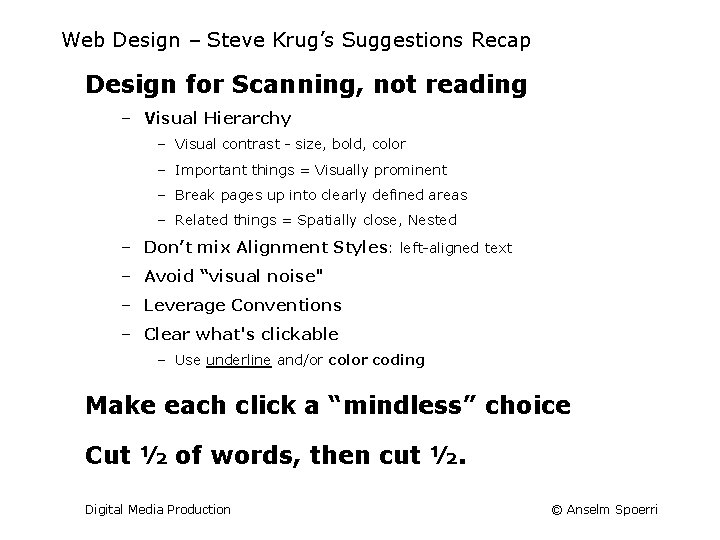 Web Design – Steve Krug's Suggestions Recap

Design for Scanning, not reading

– Visual Hierarchy

– Visual contrast - size, bold, color

– Important things = Visually prominent

– Break pages up into clearly defined areas

– Related things = Spatially close, Nested

– Don't mix Alignment Styles: left-aligned text

– Avoid "visual noise"

– Leverage Conventions

– Clear what's clickable

– Use underline and/or color coding

Make each click a "mindless" choice

Cut ½ of words, then cut ½.

Digital Media Production

© Anselm Spoerri